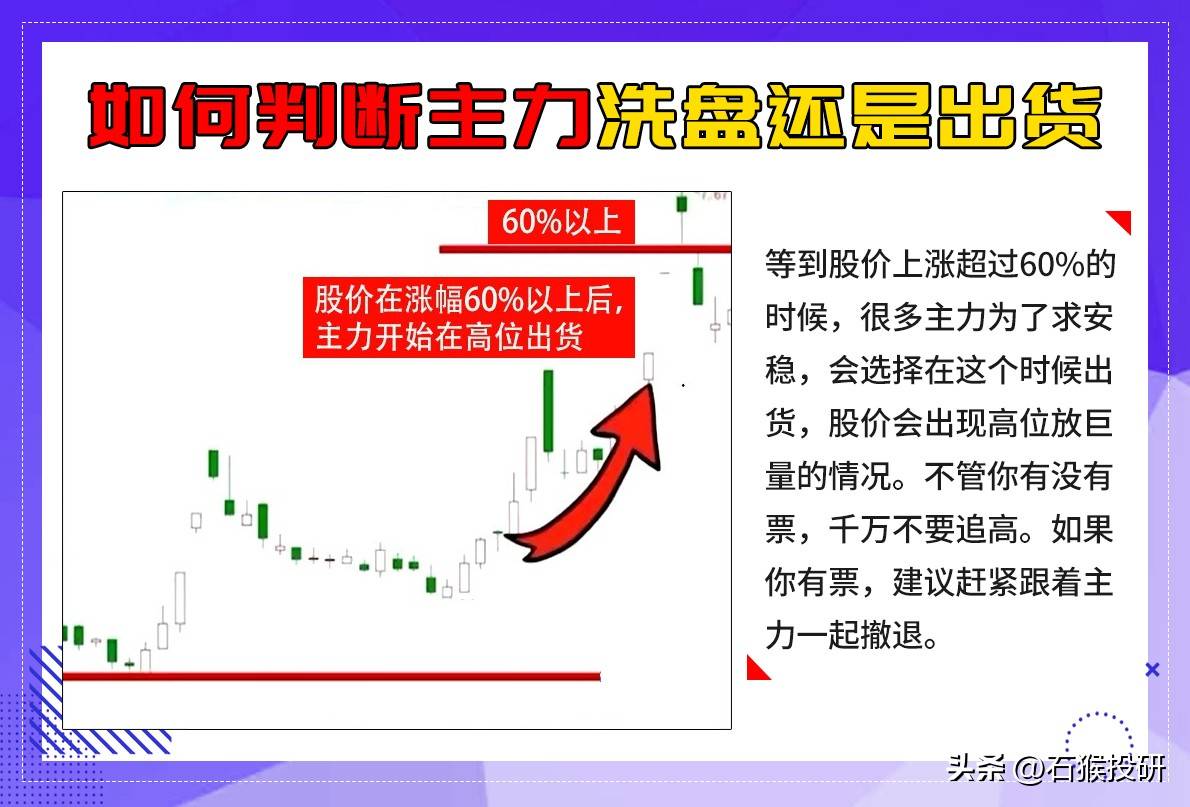 如何判断主力洗盘还是出货

60%以上

股价在涨幅60%以上后，主力开始在高位出货

等到股价上涨超过60%的时候，很多主力为了求安稳，会选择在这个时候出货，股价会出现高位放巨量的情况。不管你有没有票，千万不要追高。如果你有票，建议赶紧跟着主力一起撤退。

头条 @石猴投研